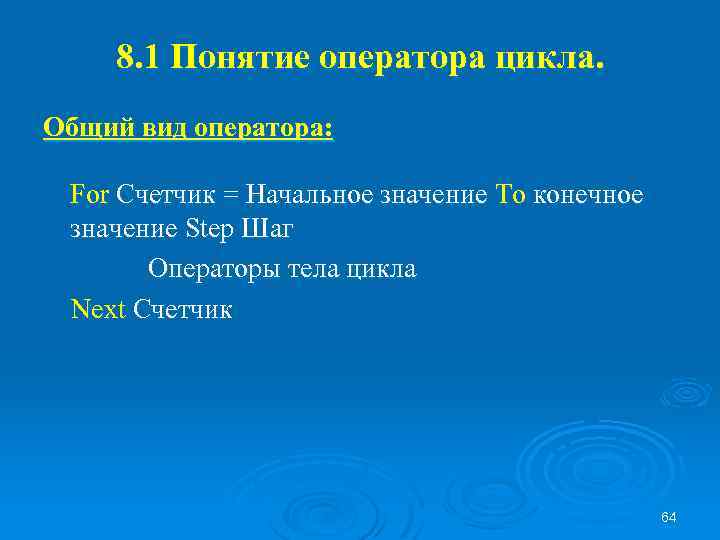 8.1 Понятие оператора цикла.

Общий вид оператора:

For Счетчик = Начальное значение To конечное значение Step Шаг

Операторы тела цикла

Next Счетчик

64